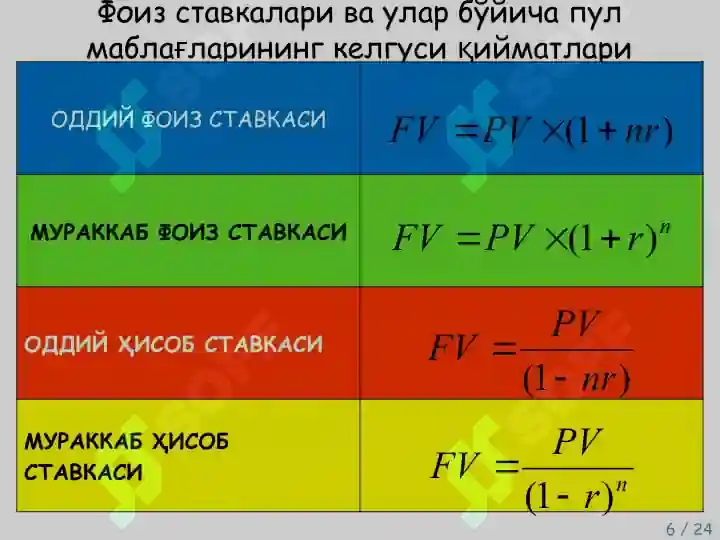 Фоиз ставкалари ва улар бўйича пул маблағларининг келгуси қийматлари

| | |
|---|---|
| ОДДИЙ ФОИЗ СТАВКАСИ | $FV = PV \times (1 + nr)$ |
| МУРАККАБ ФОИЗ СТАВКАСИ | $FV = PV \times (1 + r)^n$ |
| ОДДИЙ ҲИСОБ СТАВКАСИ | $FV = \frac{PV}{(1 - nr)}$ |
| МУРАККАБ ҲИСОБ СТАВКАСИ | $FV = \frac{PV}{(1 - r)^n}$ |

6 / 24